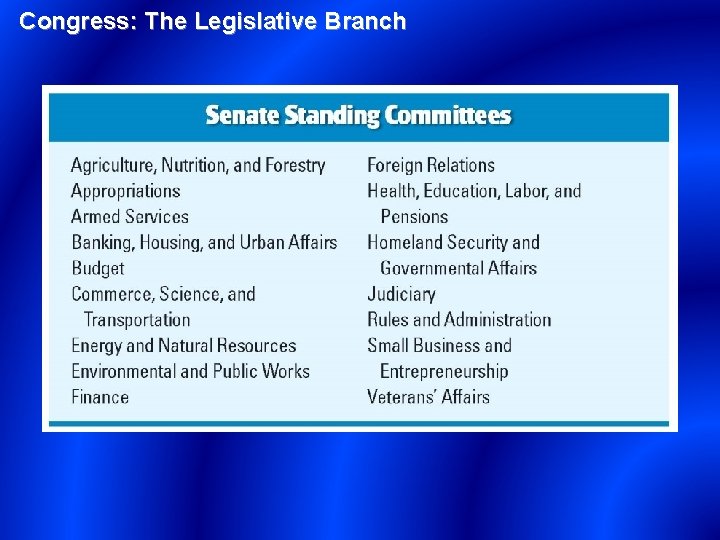 Congress: The Legislative Branch

Senate Standing Committees

Agriculture, Nutrition, and Forestry
Appropriations
Armed Services
Banking, Housing, and Urban Affairs
Budget
Commerce, Science, and Transportation
Energy and Natural Resources
Environmental and Public Works
Finance

Foreign Relations
Health, Education, Labor, and Pensions
Homeland Security and Governmental Affairs
Judiciary
Rules and Administration
Small Business and Entrepreneurship
Veterans' Affairs